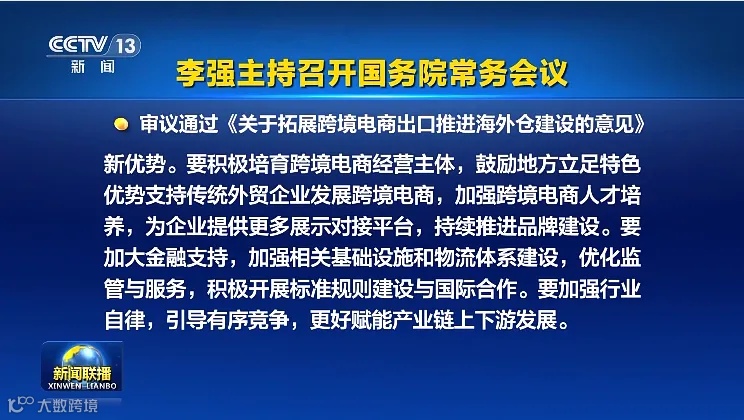 CCTV 13
新闻

李强主持召开国务院常务会议

审议通过《关于拓展跨境电商出口推进海外仓建设的意见》

新优势。要积极培育跨境电商经营主体，鼓励地方立足特色优势支持传统外贸企业发展跨境电商，加强跨境电商人才培养，为企业提供更多展示对接平台，持续推进品牌建设。要加大金融支持，加强相关基础设施和物流体系建设，优化监管与服务，积极开展标准规则建设与国际合作。要加强行业自律，引导有序竞争，更好赋能产业链上下游发展。

新闻联播
XINWEN LIANBO

大数跨境